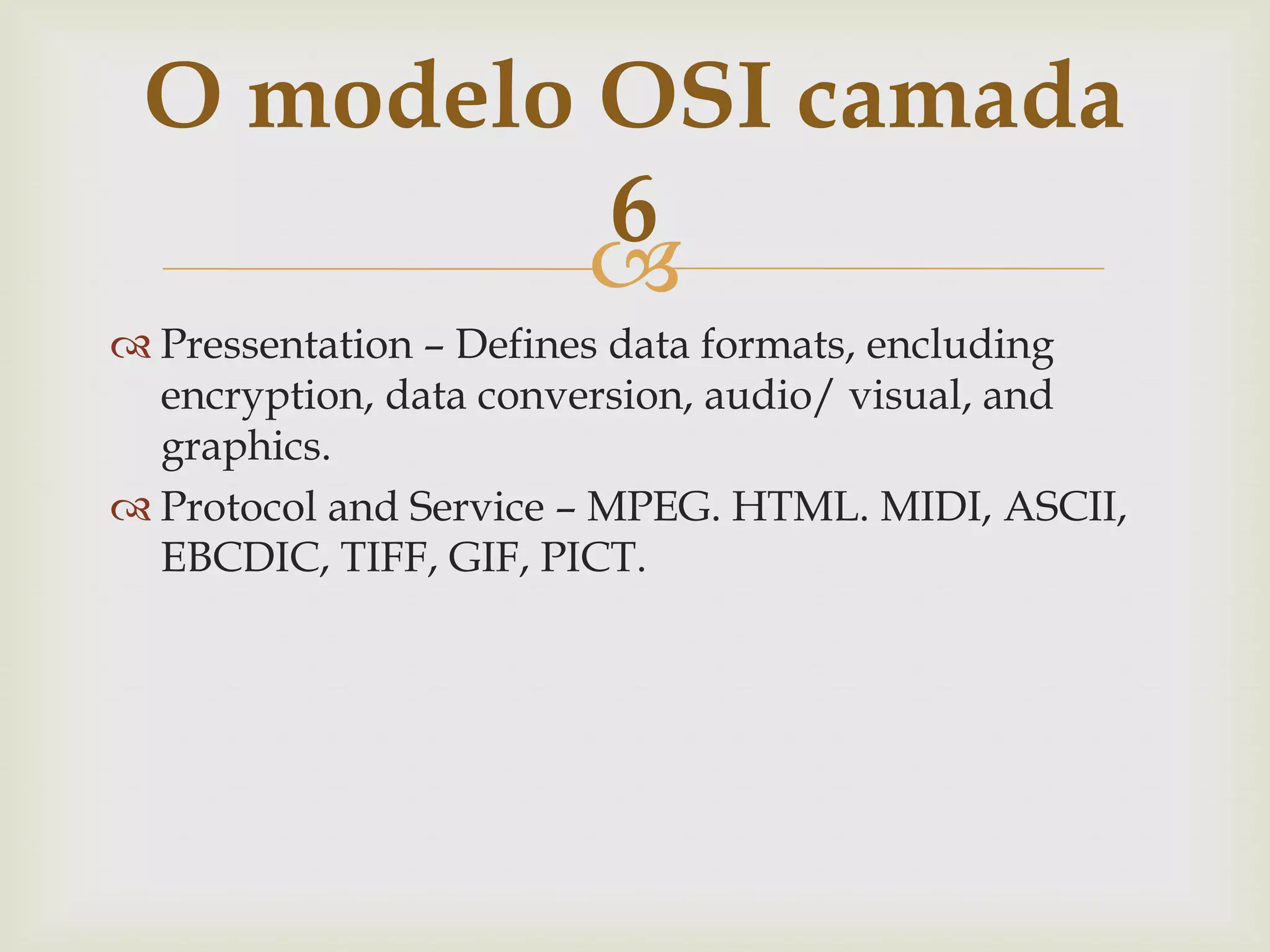 O modelo OSI camada 6

Pressentation – Defines data formats, encluding encryption, data conversion, audio/ visual, and graphics.

Protocol and Service – MPEG. HTML. MIDI, ASCII, EBCDIC, TIFF, GIF, PICT.